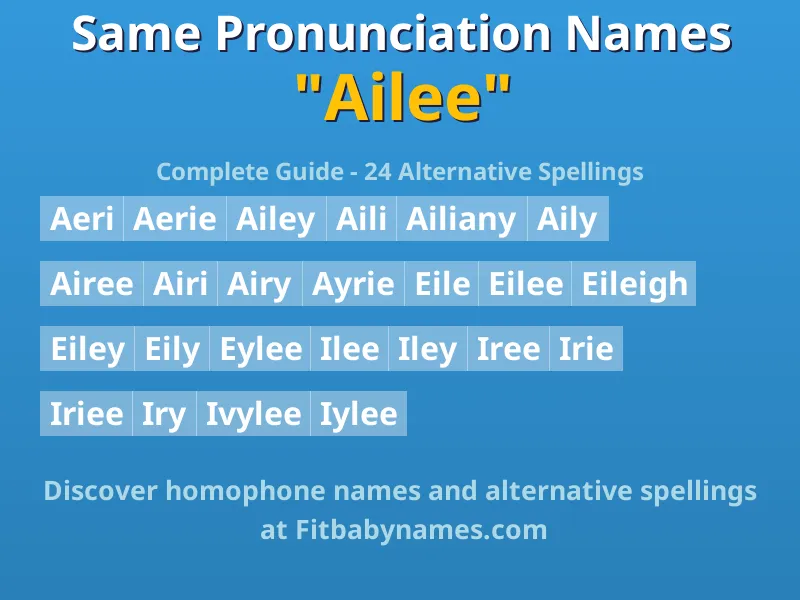 Same Pronunciation Names
"Ailee"

Complete Guide - 24 Alternative Spellings

Aeri Aerie Ailey Aili Ailiany Aily

Airee Airi Airy Ayrie Eile Eilee Eileigh

Eiley Eily Eylee Ilee Iley Iree Irie

Iriee Iry Ivylee Iylee

Discover homophone names and alternative spellings at Fitbabynames.com